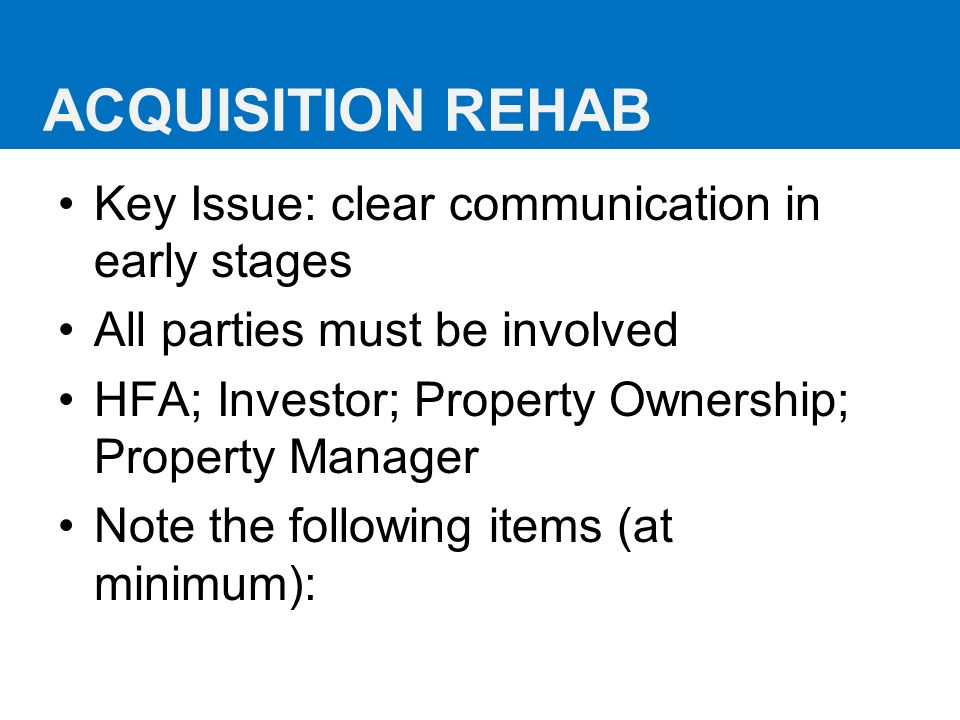 ACQUISITION REHAB

• Key Issue: clear communication in early stages
• All parties must be involved
• HFA; Investor; Property Ownership; Property Manager
• Note the following items (at minimum):